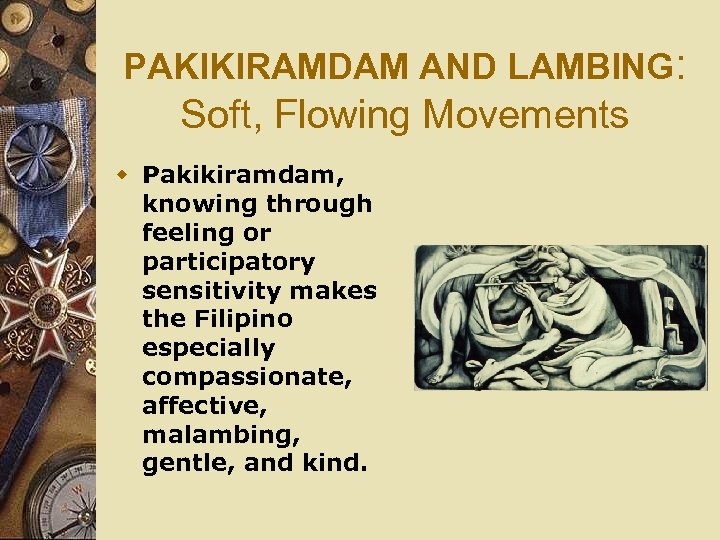 PAKIKIRAMDAM AND LAMBING: Soft, Flowing Movements

Pakikiramdam, knowing through feeling or participatory sensitivity makes the Filipino especially compassionate, affective, malambing, gentle, and kind.